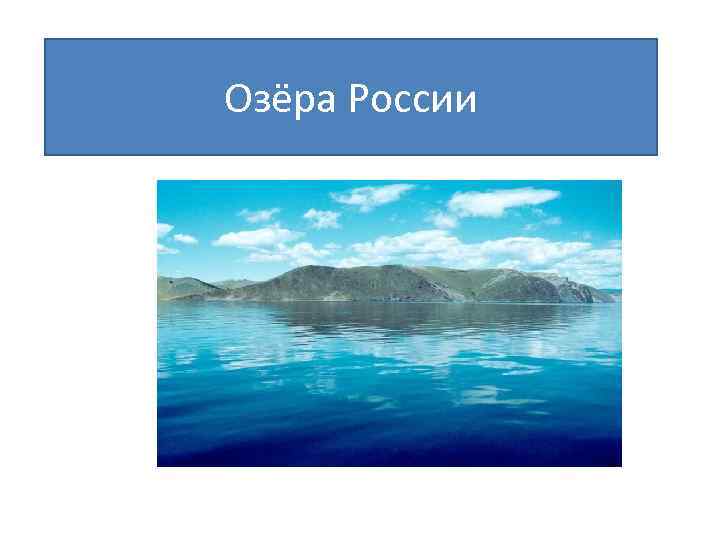 Озёра России